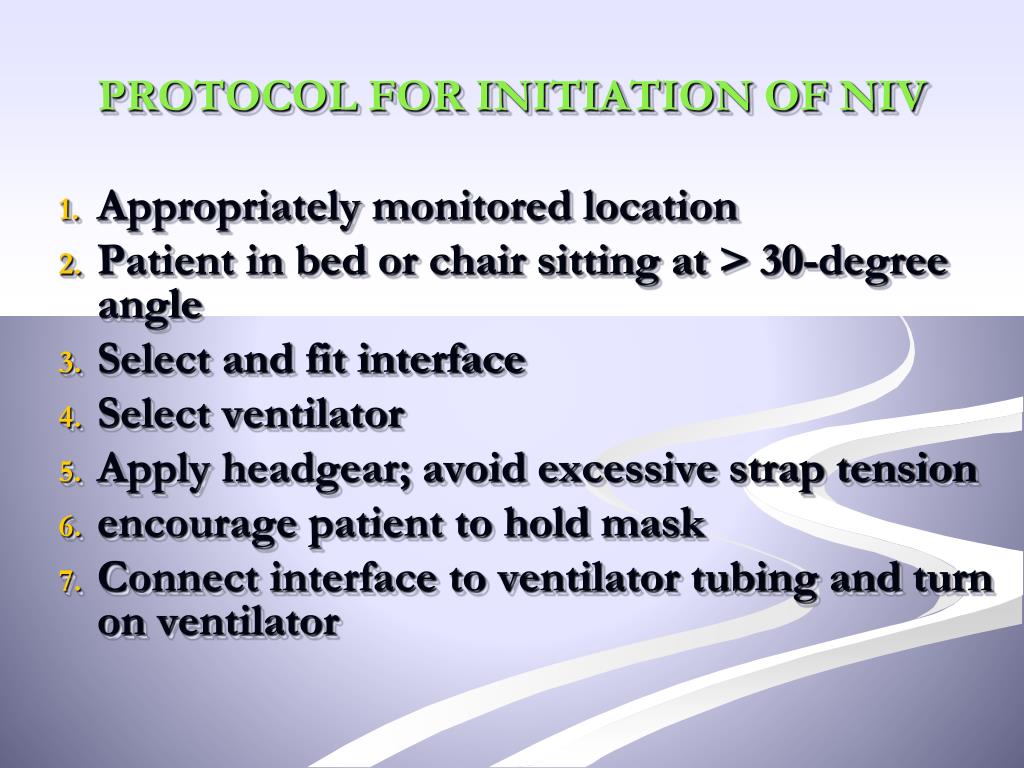 PROTOCOL FOR INITIATION OF NIV

1. Appropriately monitored location
2. Patient in bed or chair sitting at > 30-degree angle
3. Select and fit interface
4. Select ventilator
5. Apply headgear; avoid excessive strap tension
6. encourage patient to hold mask
7. Connect interface to ventilator tubing and turn on ventilator